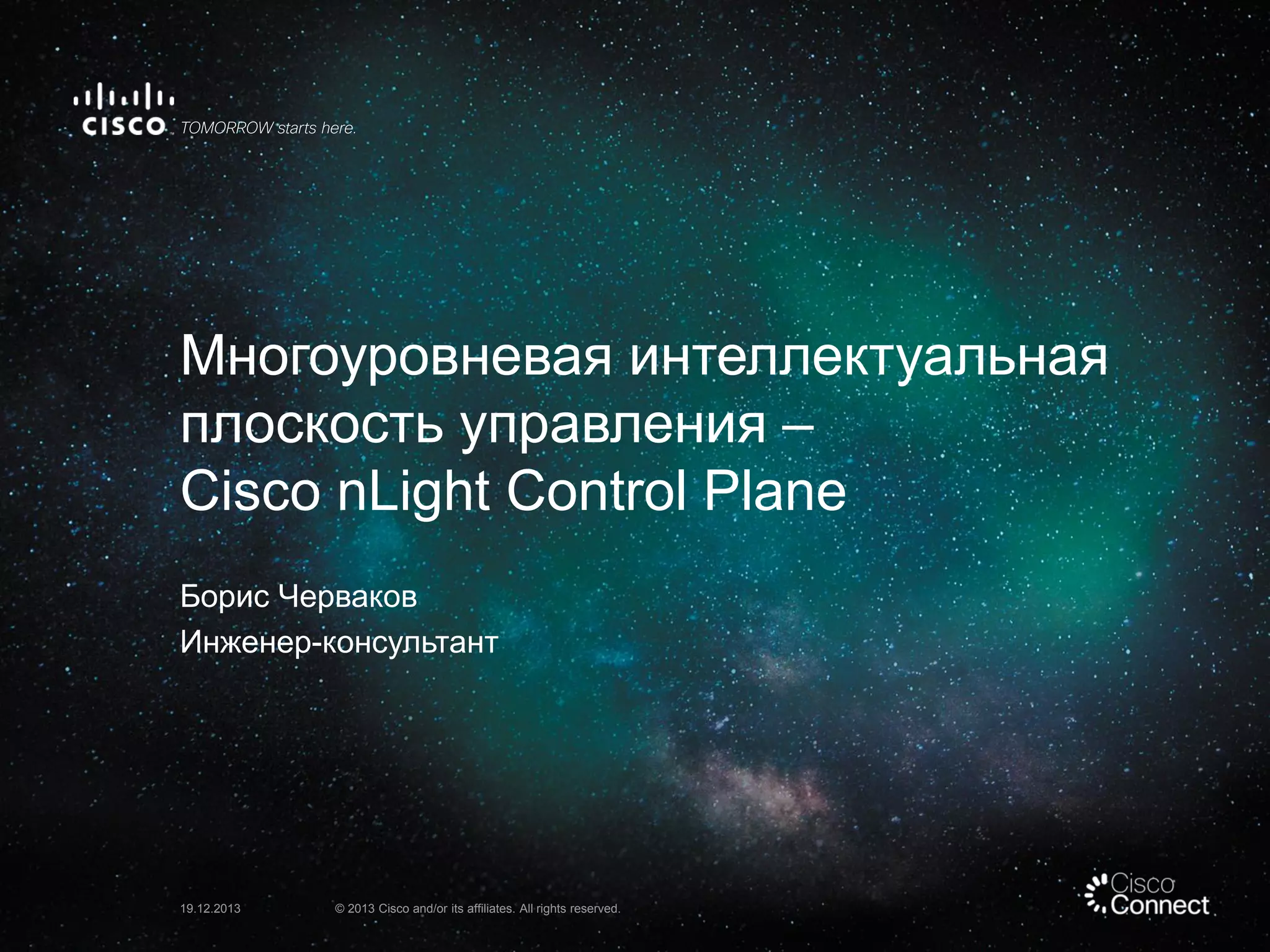 CISCO TOMORROW starts here.

Многоуровневая интеллектуальная плоскость управления – Cisco nLight Control Plane

Борис Черваков
Инженер-консультант

19.12.2013 © 2013 Cisco and/or its affiliates. All rights reserved.

Cisco Connect